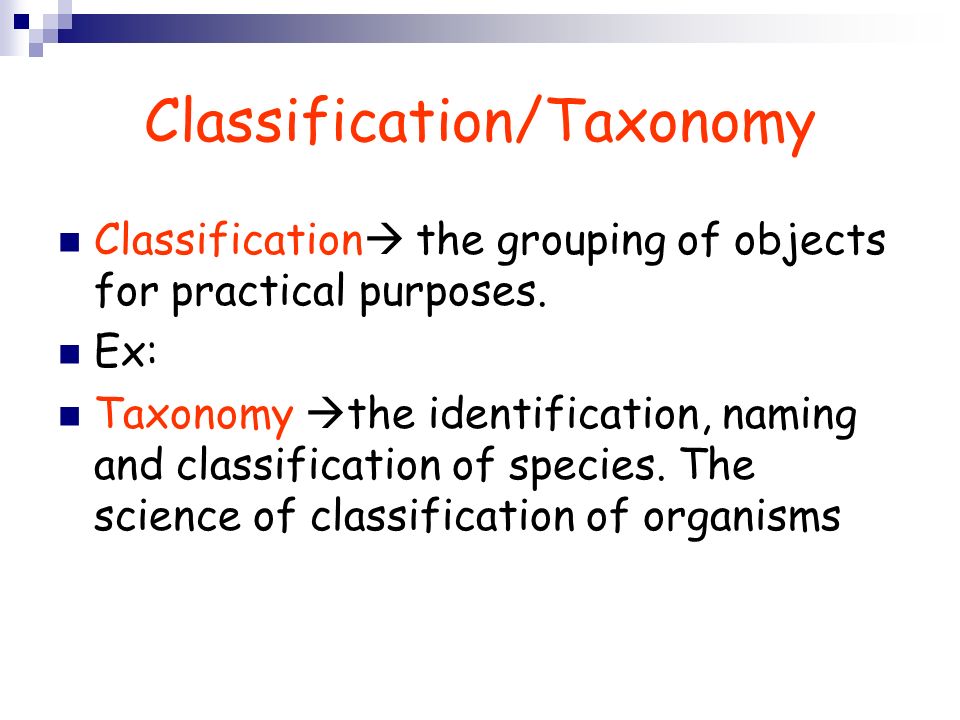 Classification/Taxonomy

- Classification→ the grouping of objects for practical purposes.
- Ex:
- Taxonomy →the identification, naming and classification of species. The science of classification of organisms